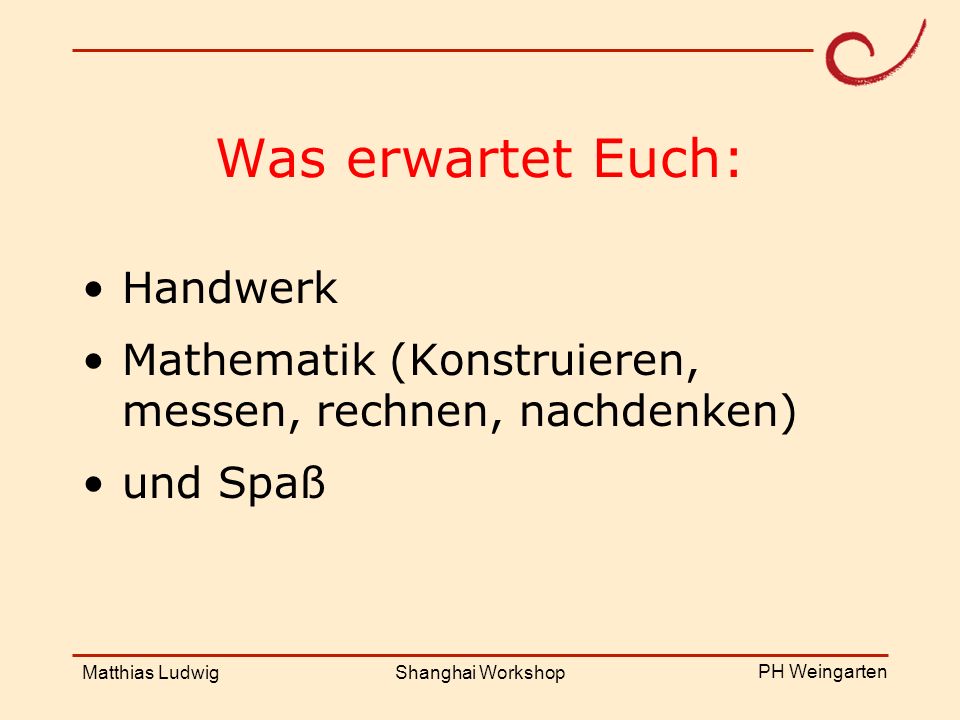 Was erwartet Euch:

• Handwerk
• Mathematik (Konstruieren, messen, rechnen, nachdenken)
• und Spaß

Matthias Ludwig
Shanghai Workshop
PH Weingarten